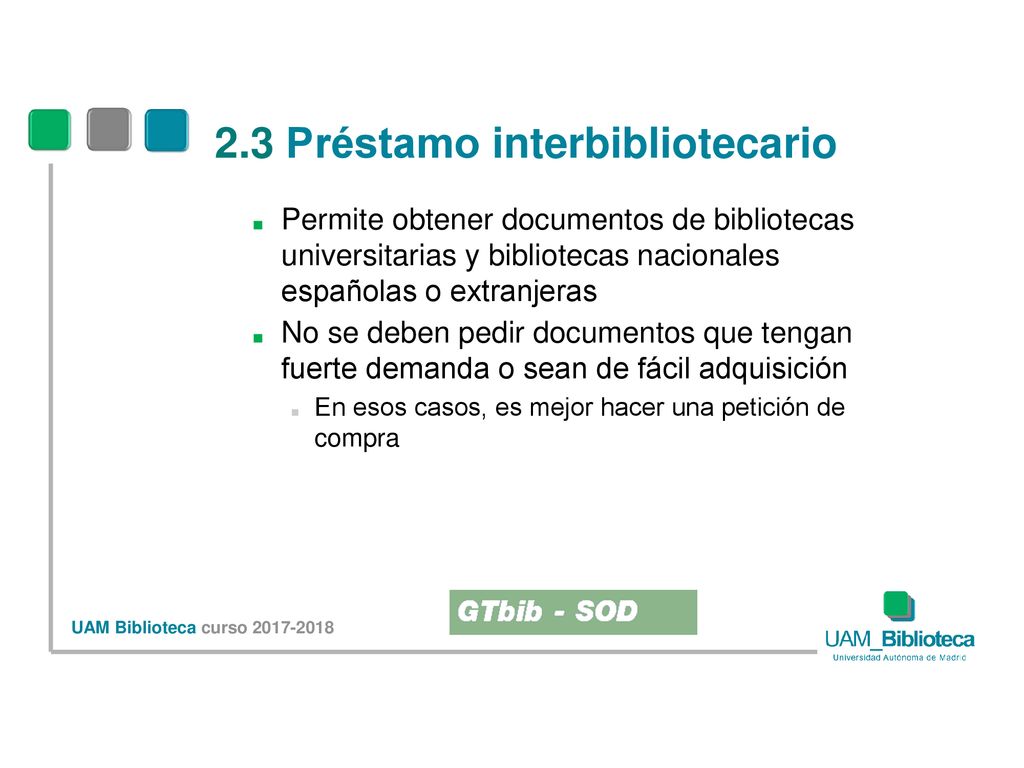 2.3 Préstamo interbibliotecario

Permite obtener documentos de bibliotecas universitarias y bibliotecas nacionales españolas o extranjeras

No se deben pedir documentos que tengan fuerte demanda o sean de fácil adquisición

En esos casos, es mejor hacer una petición de compra

UAM Biblioteca curso 2017-2018

GTbib - SOD

UAM_Biblioteca
Universidad Autónoma de Madrid